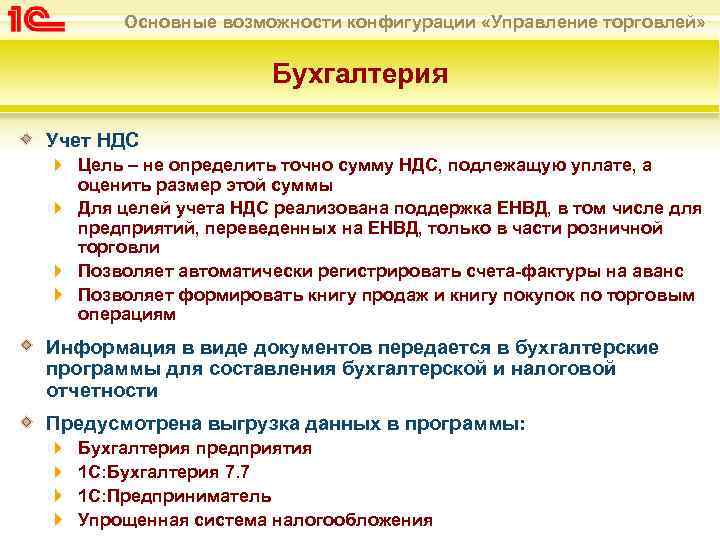 1С

Основные возможности конфигурации «Управление торговлей»

Бухгалтерия

Учет НДС

Цель – не определить точно сумму НДС, подлежащую уплате, а оценить размер этой суммы

Для целей учета НДС реализована поддержка ЕНВД, в том числе для предприятий, переведенных на ЕНВД, только в части розничной торговли

Позволяет автоматически регистрировать счета-фактуры на аванс

Позволяет формировать книгу продаж и книгу покупок по торговым операциям

Информация в виде документов передается в бухгалтерские программы для составления бухгалтерской и налоговой отчетности

Предусмотрена выгрузка данных в программы:

Бухгалтерия предприятия

1С:Бухгалтерия 7.7

1С:Предприниматель

Упрощенная система налогообложения